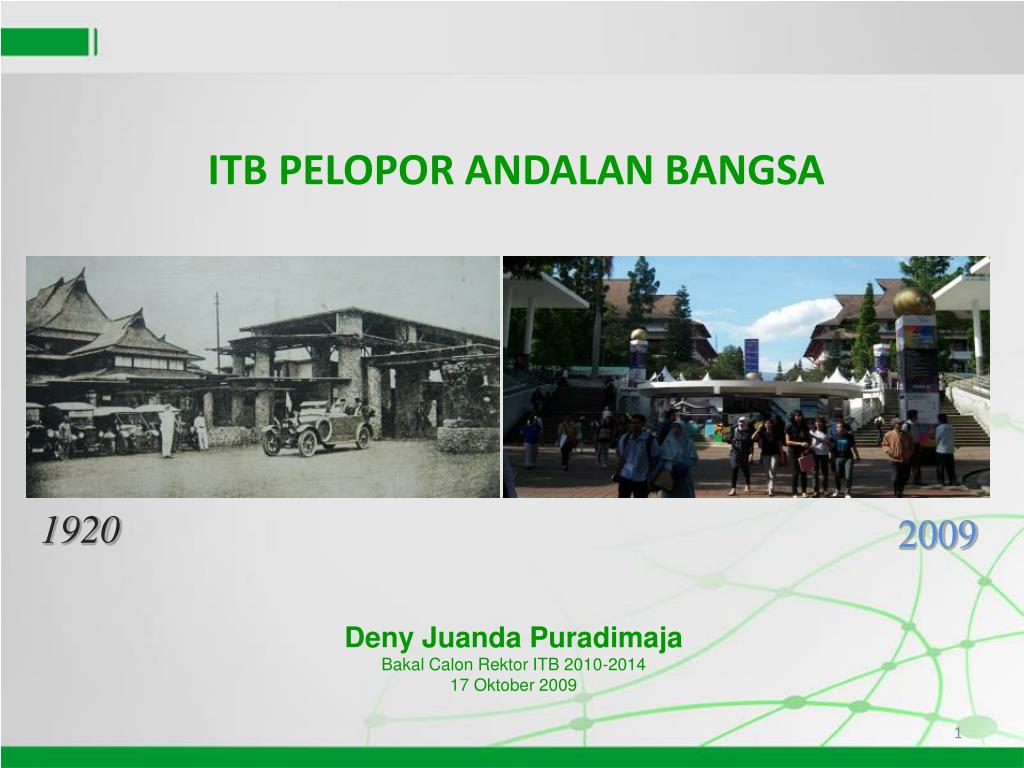 ITB PELOPOR ANDALAN BANGSA

1920

2009

Deny Juanda Puradimaja
Bakal Calon Rektor ITB 2010-2014
17 Oktober 2009

1